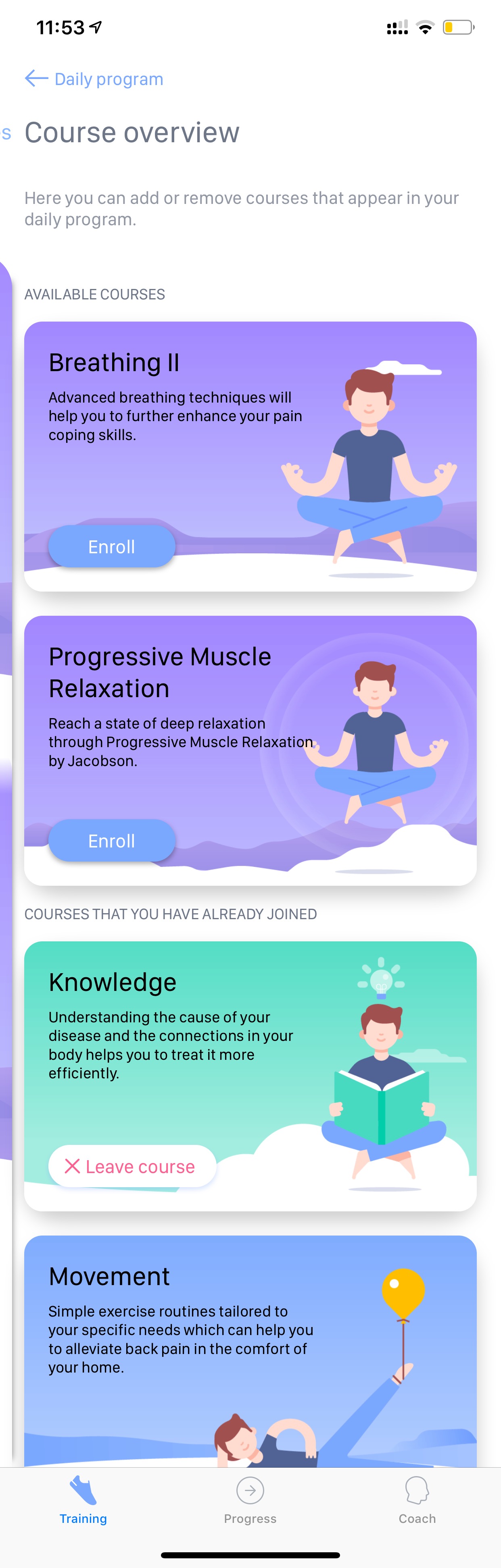 11:53

Daily program

s Course overview

Here you can add or remove courses that appear in your daily program.

AVAILABLE COURSES

Breathing II

Advanced breathing techniques will help you to further enhance your pain coping skills.

Enroll

Progressive Muscle Relaxation

Reach a state of deep relaxation through Progressive Muscle Relaxation by Jacobson.

Enroll

COURSES THAT YOU HAVE ALREADY JOINED

Knowledge

Understanding the cause of your disease and the connections in your body helps you to treat it more efficiently.

Leave course

Movement

Simple exercise routines tailored to your specific needs which can help you to alleviate back pain in the comfort of your home.

Training

Progress

Coach